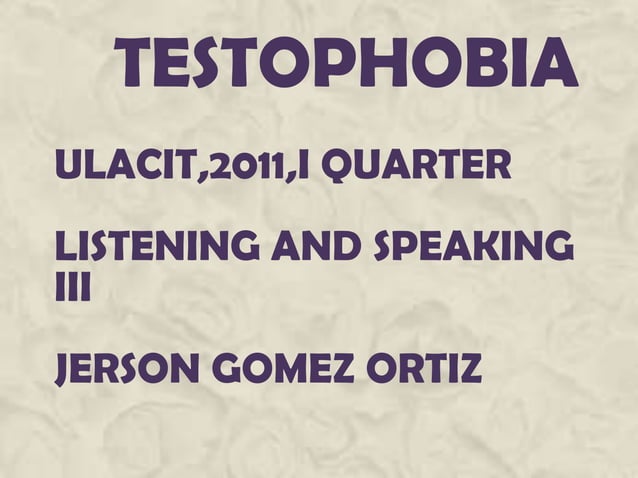 TESTOPHOBIA

ULACIT,2011,I QUARTER

LISTENING AND SPEAKING III

JERSON GOMEZ ORTIZ